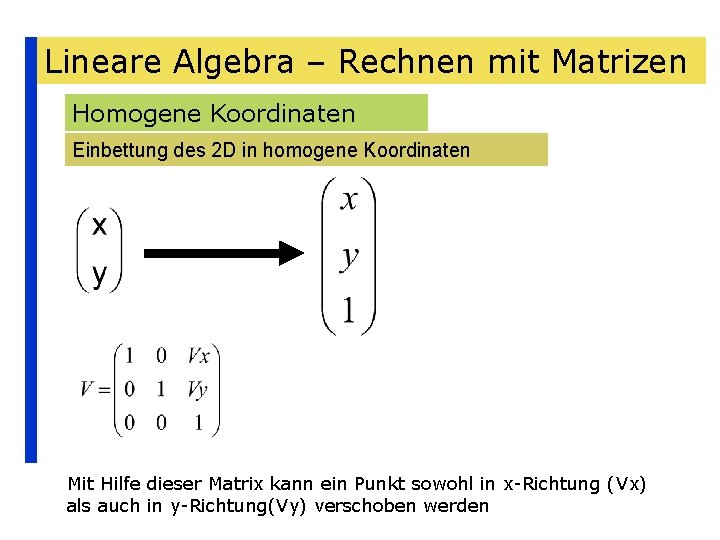 Lineare Algebra – Rechnen mit Matrizen

Homogene Koordinaten

Einbettung des 2D in homogene Koordinaten

$\begin{pmatrix} x \\ y \end{pmatrix} \rightarrow \begin{pmatrix} x \\ y \\ 1 \end{pmatrix}$

$V = \begin{pmatrix} 1 & 0 & Vx \\ 0 & 1 & Vy \\ 0 & 0 & 1 \end{pmatrix}$

Mit Hilfe dieser Matrix kann ein Punkt sowohl in x-Richtung (Vx) als auch in y-Richtung(Vy) verschoben werden